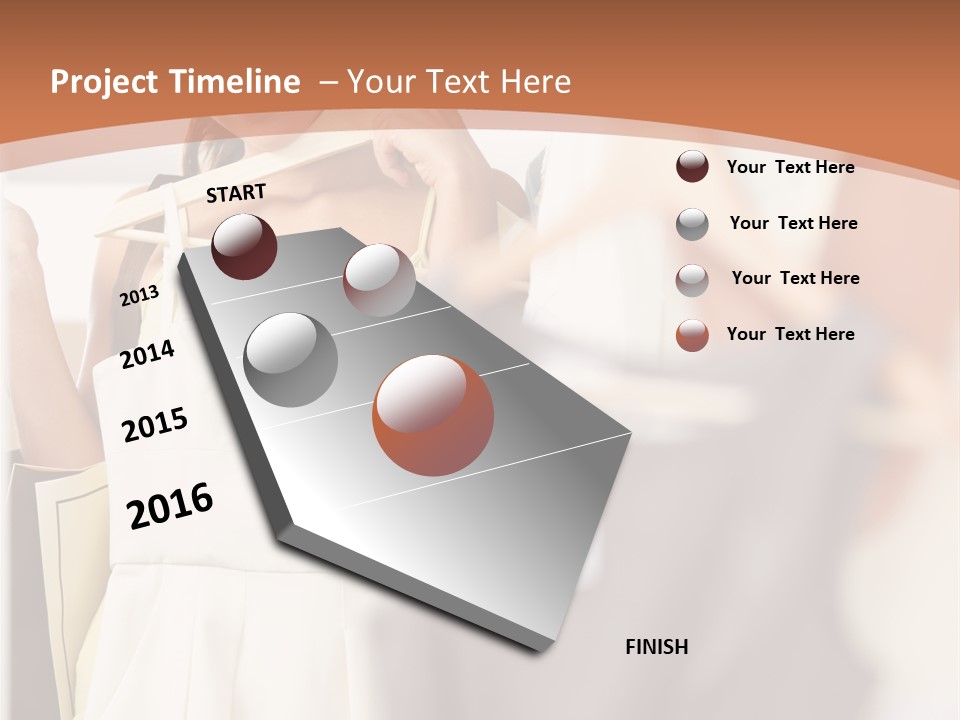 Project Timeline – Your Text Here

START

2013

2014

2015

2016

FINISH

Your Text Here

Your Text Here

Your Text Here

Your Text Here